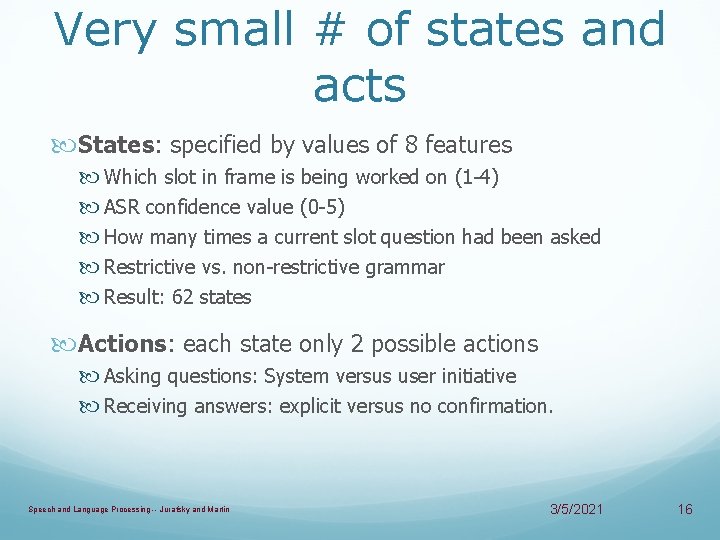 Very small # of states and acts

States: specified by values of 8 features

Which slot in frame is being worked on (1-4)

ASR confidence value (0-5)

How many times a current slot question had been asked

Restrictive vs. non-restrictive grammar

Result: 62 states

Actions: each state only 2 possible actions

Asking questions: System versus user initiative

Receiving answers: explicit versus no confirmation.

Speech and Language Processing -- Jurafsky and Martin

3/5/2021

16